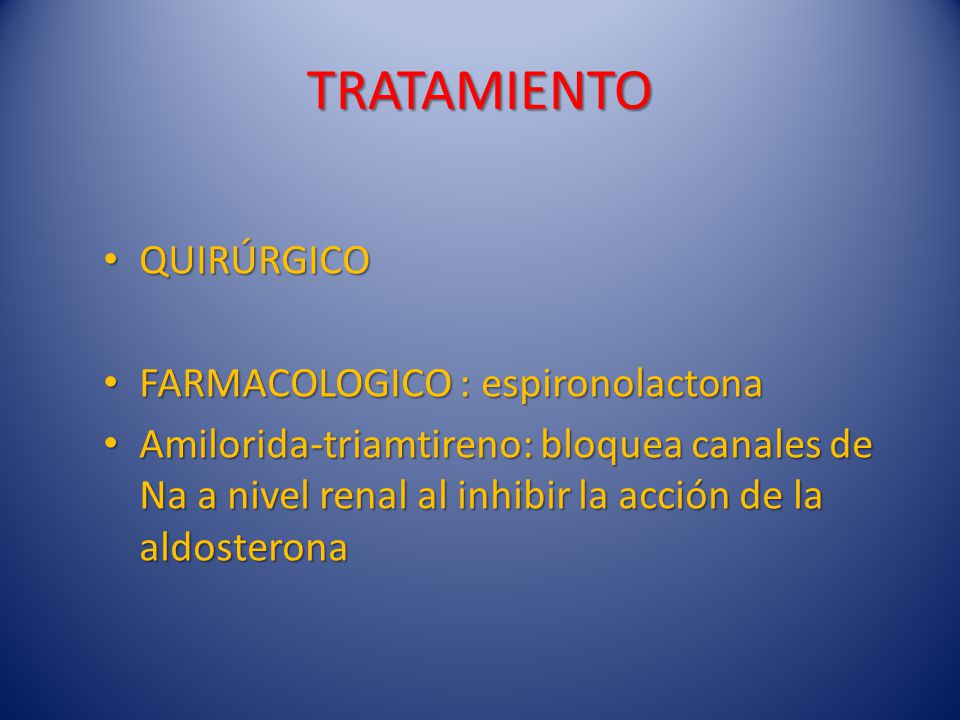 TRATAMIENTO

• QUIRÚRGICO

• FARMACOLOGICO : espironolactona
• Amilorida-triamtireno: bloquea canales de Na a nivel renal al inhibir la acción de la aldosterona